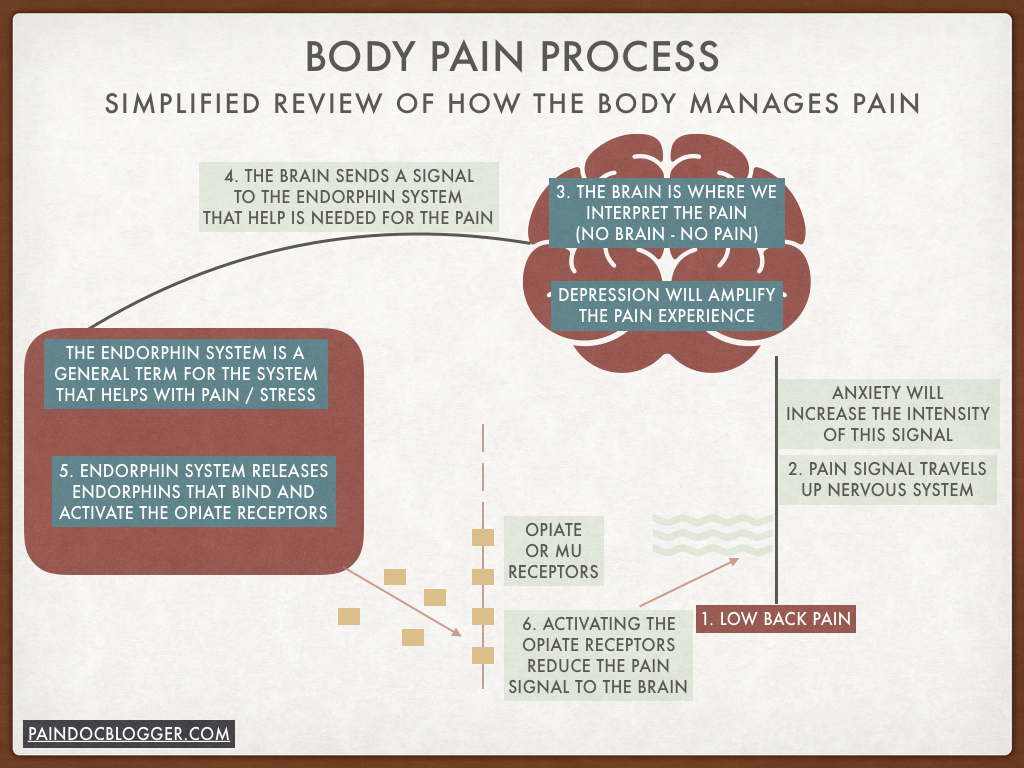 BODY PAIN PROCESS
SIMPLIFIED REVIEW OF HOW THE BODY MANAGES PAIN

4. THE BRAIN SENDS A SIGNAL TO THE ENDORPHIN SYSTEM THAT HELP IS NEEDED FOR THE PAIN

3. THE BRAIN IS WHERE WE INTERPRET THE PAIN (NO BRAIN - NO PAIN)

DEPRESSION WILL AMPLIFY THE PAIN EXPERIENCE

THE ENDORPHIN SYSTEM IS A GENERAL TERM FOR THE SYSTEM THAT HELPS WITH PAIN / STRESS

5. ENDORPHIN SYSTEM RELEASES ENDORPHINS THAT BIND AND ACTIVATE THE OPIATE RECEPTORS

ANXIETY WILL INCREASE THE INTENSITY OF THIS SIGNAL

2. PAIN SIGNAL TRAVELS UP NERVOUS SYSTEM

OPIATE OR MU RECEPTORS

6. ACTIVATING THE OPIATE RECEPTORS REDUCE THE PAIN SIGNAL TO THE BRAIN

1. LOW BACK PAIN

PAINDOCBLOGGER.COM